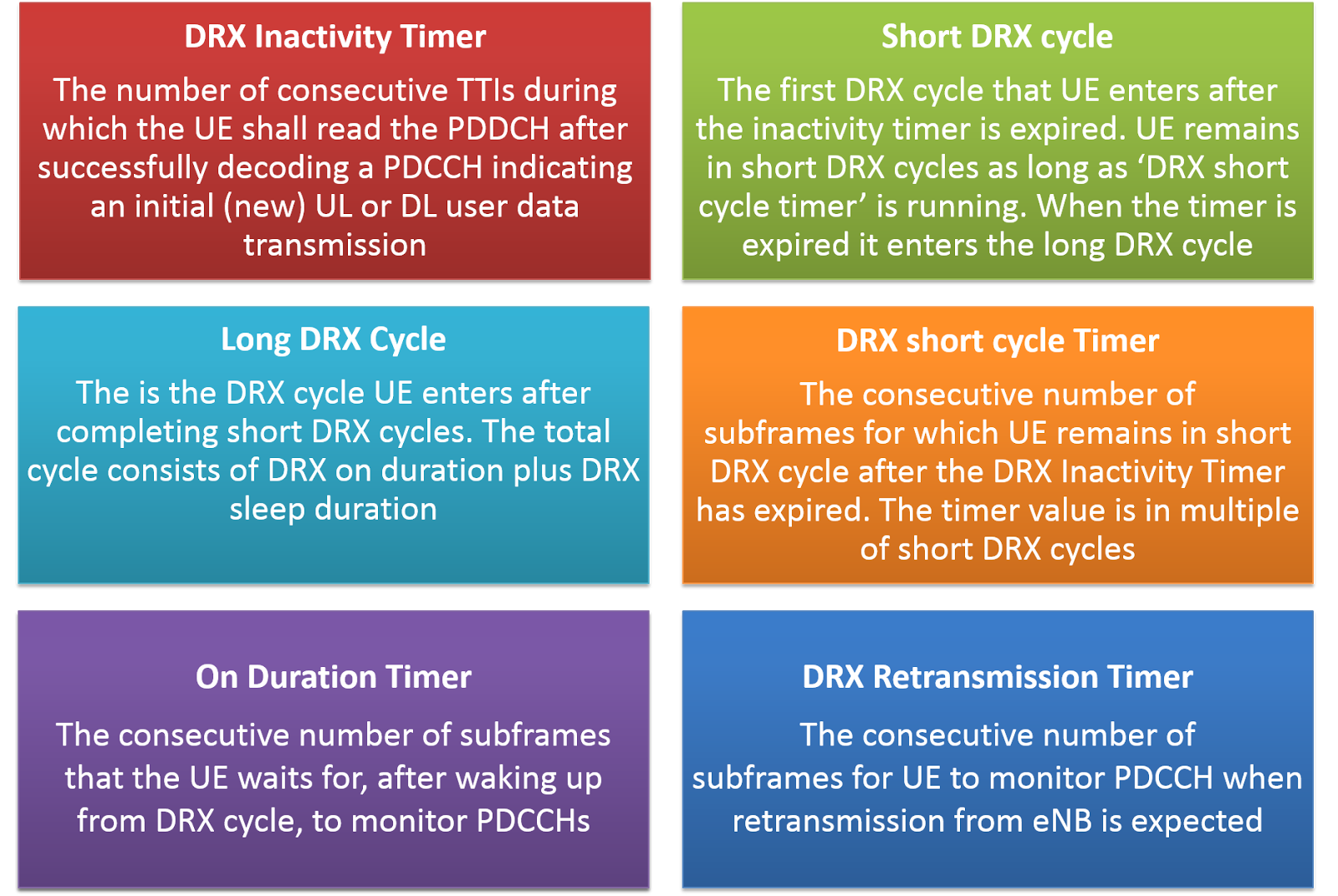 DRX Inactivity Timer

The number of consecutive TTIs during which the UE shall read the PDDCH after successfully decoding a PDCCH indicating an initial (new) UL or DL user data transmission

Short DRX cycle

The first DRX cycle that UE enters after the inactivity timer is expired. UE remains in short DRX cycles as long as ‘DRX short cycle timer’ is running. When the timer is expired it enters the long DRX cycle

Long DRX Cycle

The is the DRX cycle UE enters after completing short DRX cycles. The total cycle consists of DRX on duration plus DRX sleep duration

DRX short cycle Timer

The consecutive number of subframes for which UE remains in short DRX cycle after the DRX Inactivity Timer has expired. The timer value is in multiple of short DRX cycles

On Duration Timer

The consecutive number of subframes that the UE waits for, after waking up from DRX cycle, to monitor PDCCHs

DRX Retransmission Timer

The consecutive number of subframes for UE to monitor PDCCH when retransmission from eNB is expected